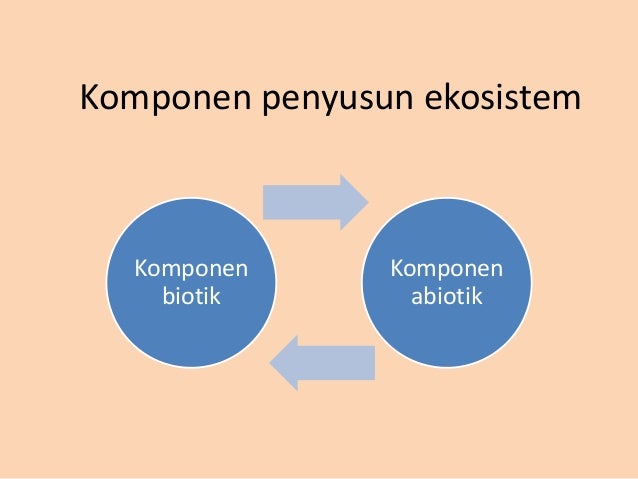 Komponen penyusun ekosistem

Komponen biotik

Komponen abiotik